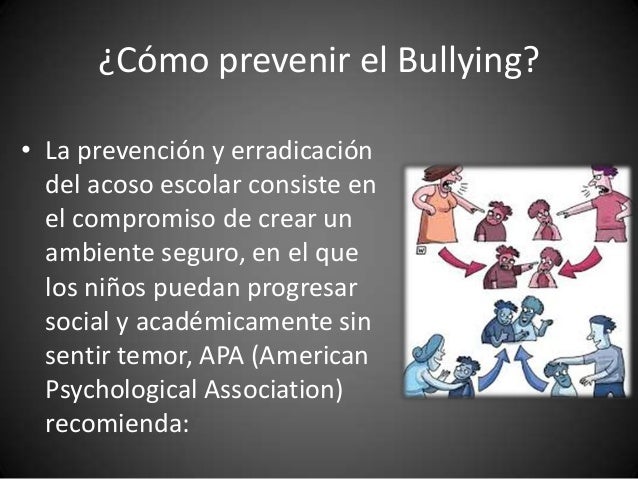 ¿Cómo prevenir el Bullying?

• La prevención y erradicación del acoso escolar consiste en el compromiso de crear un ambiente seguro, en el que los niños puedan progresar social y académicamente sin sentir temor, APA (American Psychological Association) recomienda: